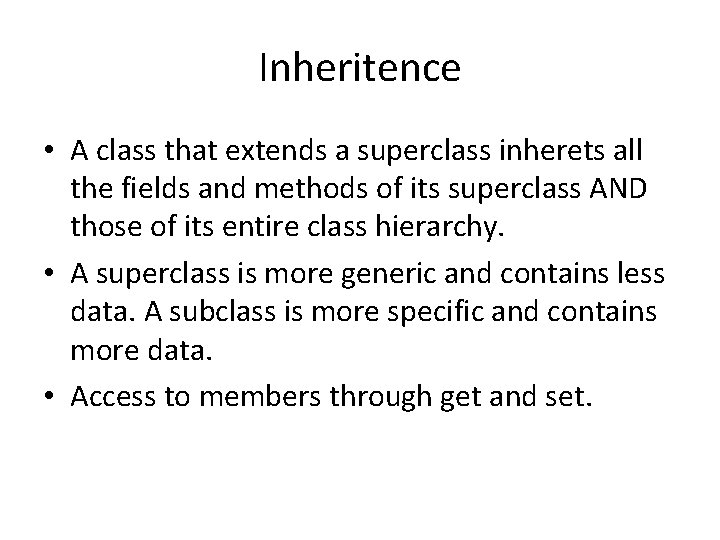 Inheritence

• A class that extends a superclass inherets all the fields and methods of its superclass AND those of its entire class hierarchy.

• A superclass is more generic and contains less data. A subclass is more specific and contains more data.

• Access to members through get and set.